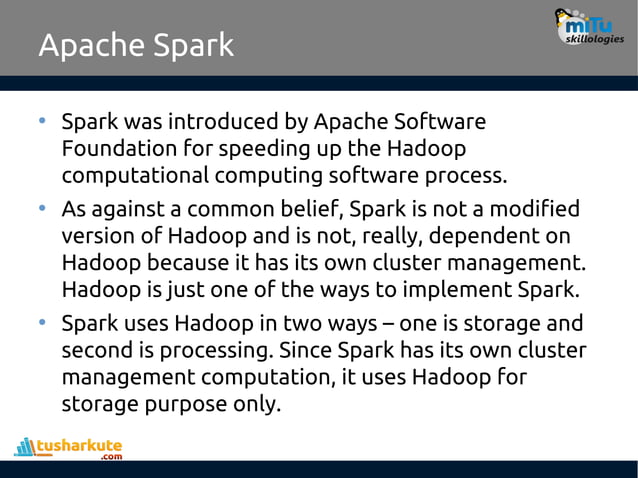 Apache Spark

miTu skillologies

• Spark was introduced by Apache Software Foundation for speeding up the Hadoop computational computing software process.

• As against a common belief, Spark is not a modified version of Hadoop and is not, really, dependent on Hadoop because it has its own cluster management. Hadoop is just one of the ways to implement Spark.

• Spark uses Hadoop in two ways – one is storage and second is processing. Since Spark has its own cluster management computation, it uses Hadoop for storage purpose only.

tusharkute .com